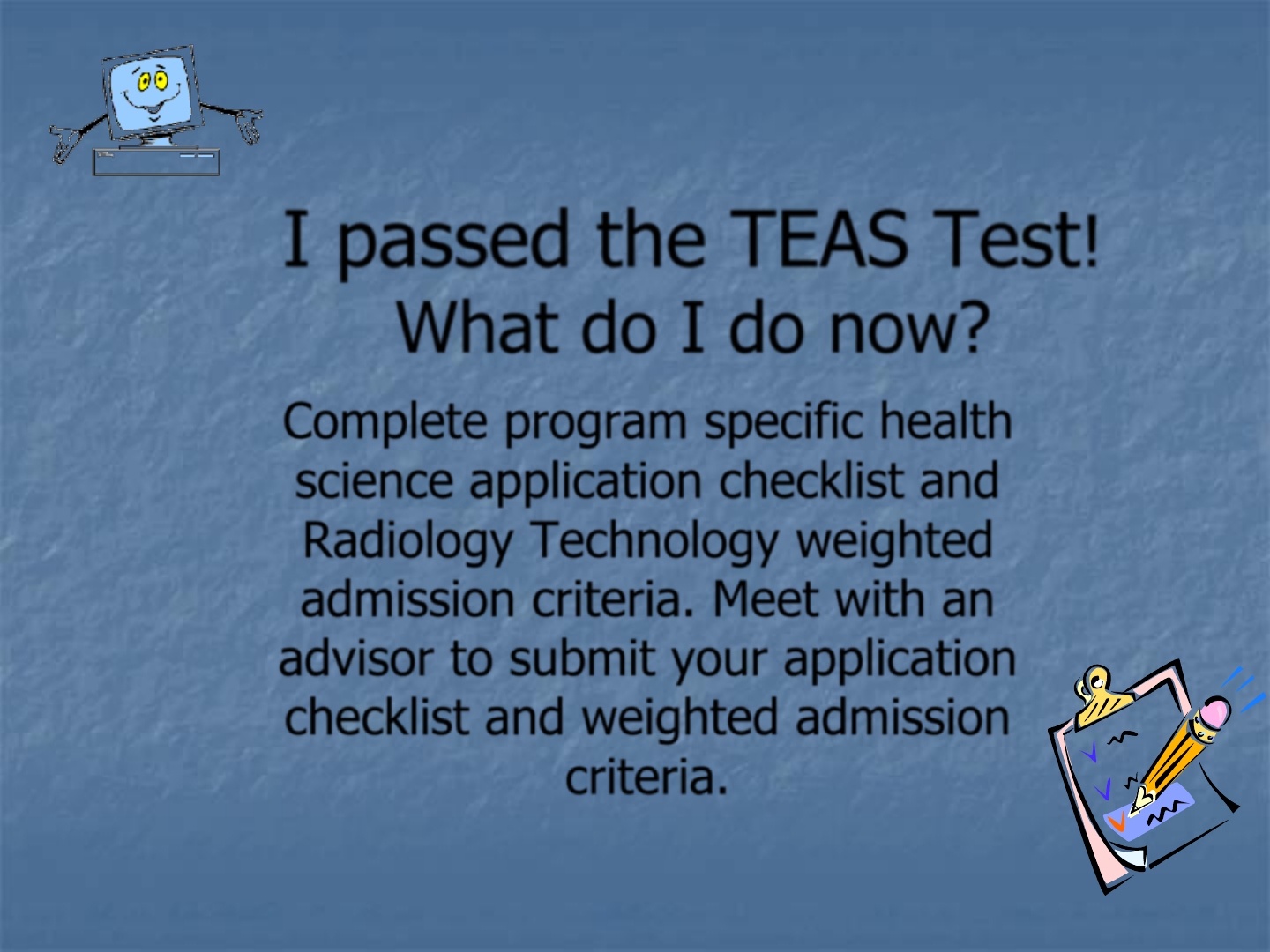 I passed the TEAS Test! What do I do now?

Complete program specific health science application checklist and Radiology Technology weighted admission criteria. Meet with an advisor to submit your application checklist and weighted admission criteria.